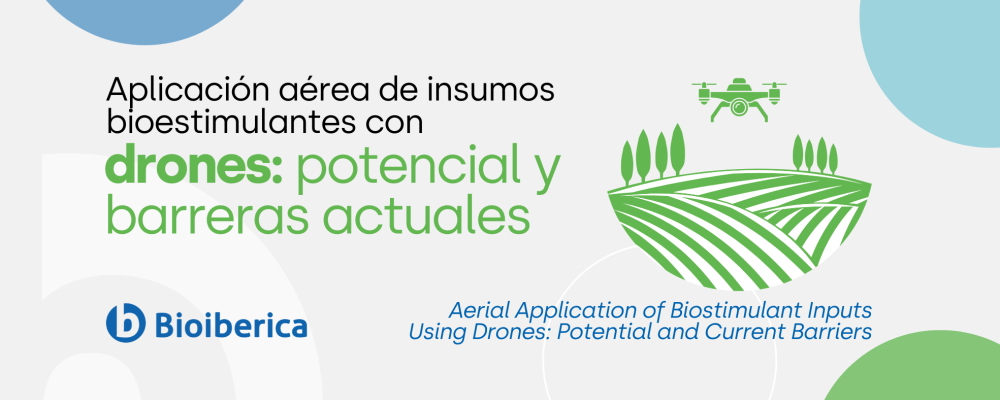 Aplicación aérea de insumos bioestimulantes con drones: potencial y barreras actuales

Bioiberica

Aerial Application of Biostimulant Inputs Using Drones: Potential and Current Barriers